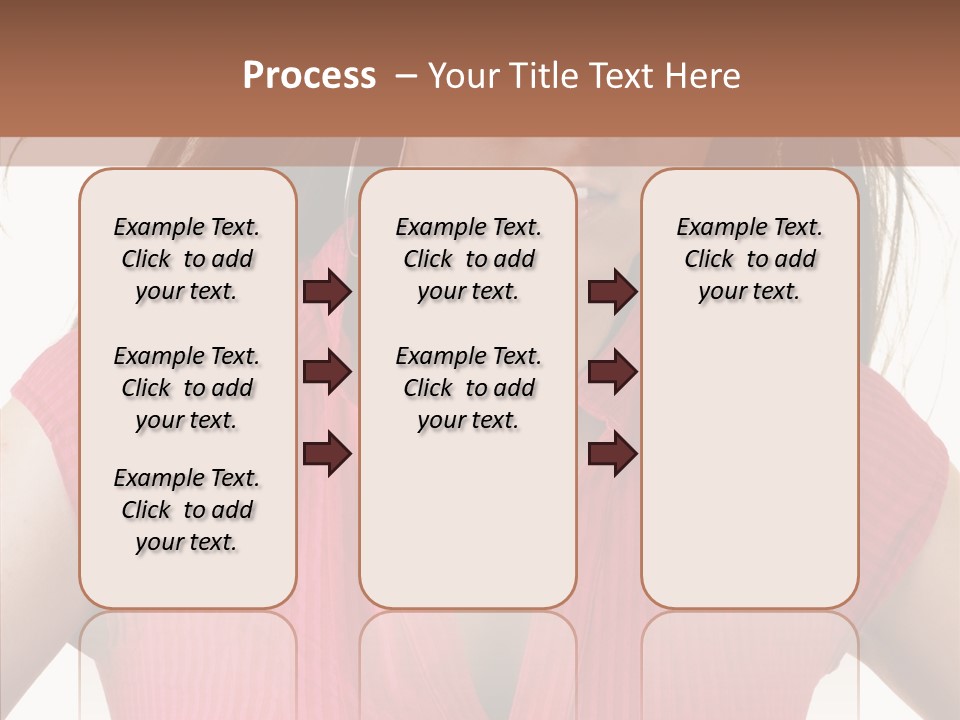 Process – Your Title Text Here

Example Text. Click to add your text.

Example Text. Click to add your text.

Example Text. Click to add your text.

Example Text. Click to add your text.

Example Text. Click to add your text.

Example Text. Click to add your text.